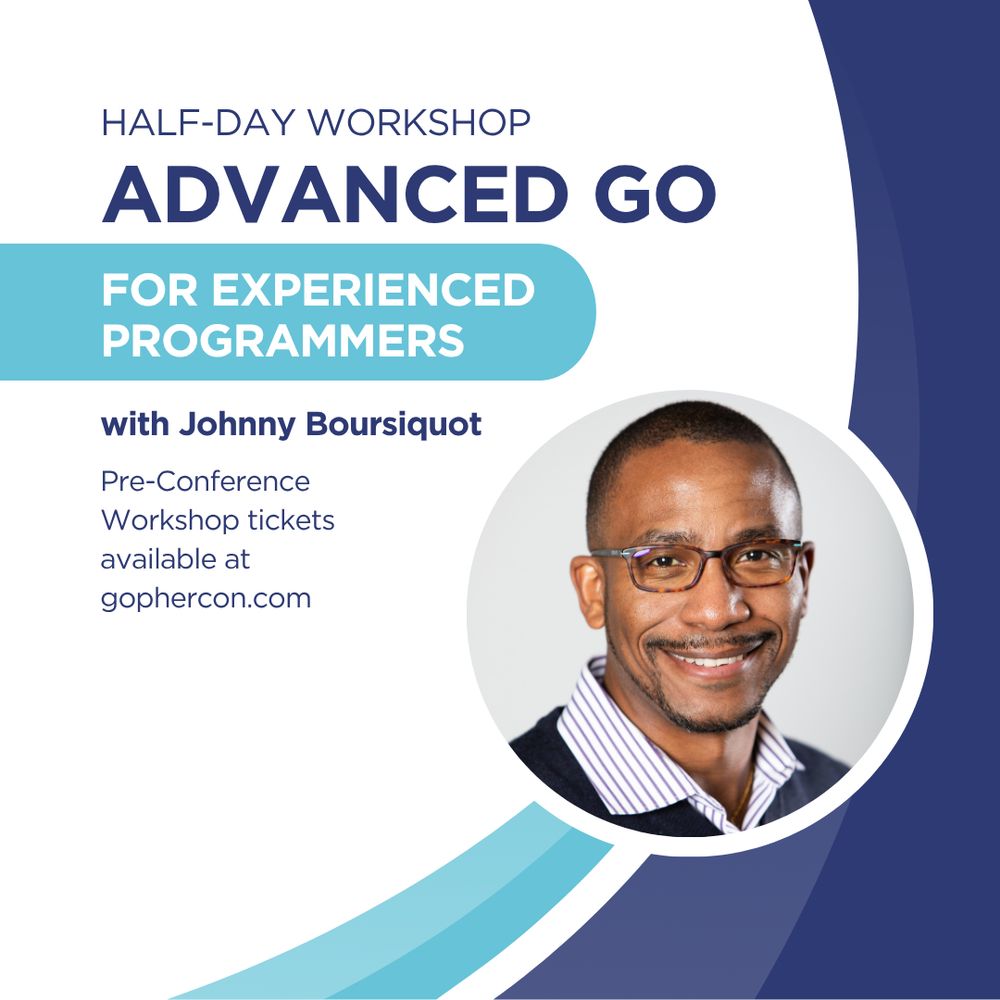 HALF-DAY WORKSHOP
ADVANCED GO

FOR EXPERIENCED PROGRAMMERS

with Johnny Boursiquot

Pre-Conference Workshop tickets available at gophercon.com